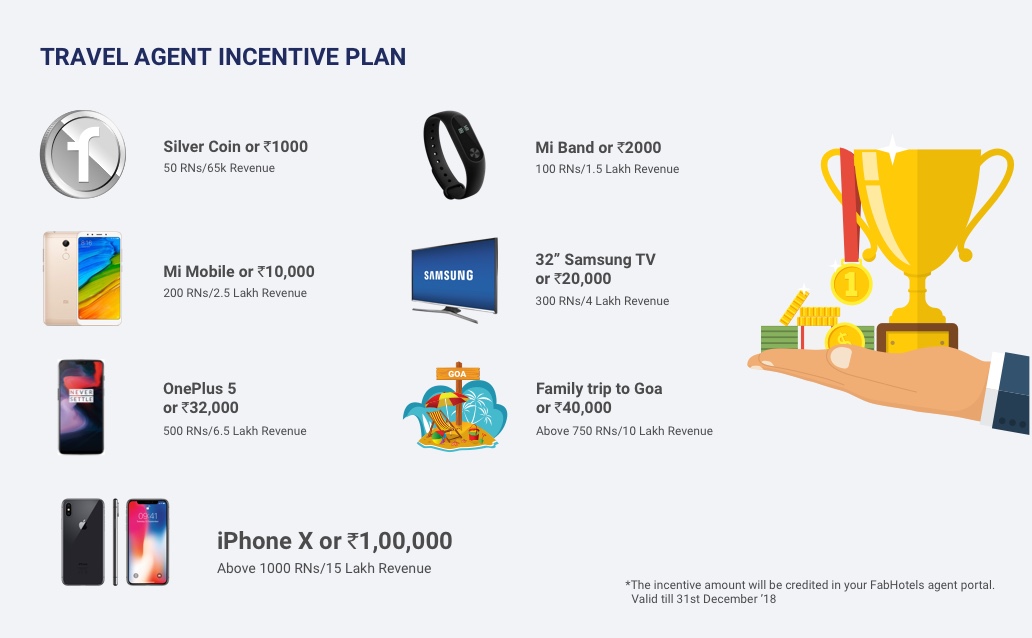 TRAVEL AGENT INCENTIVE PLAN

Silver Coin or ₹1000
50 RNs/65k Revenue

Mi Band or ₹2000
100 RNs/1.5 Lakh Revenue

Mi Mobile or ₹10,000
200 RNs/2.5 Lakh Revenue

SAMSUNG

32" Samsung TV or ₹20,000
300 RNs/4 Lakh Revenue

NEVER SETTLE

OnePlus 5 or ₹32,000
500 RNs/6.5 Lakh Revenue

GOA

Family trip to Goa or ₹40,000
Above 750 RNs/10 Lakh Revenue

09:41

iPhone X or ₹1,00,000
Above 1000 RNs/15 Lakh Revenue

1

*The incentive amount will be credited in your FabHotels agent portal. Valid till 31st December '18